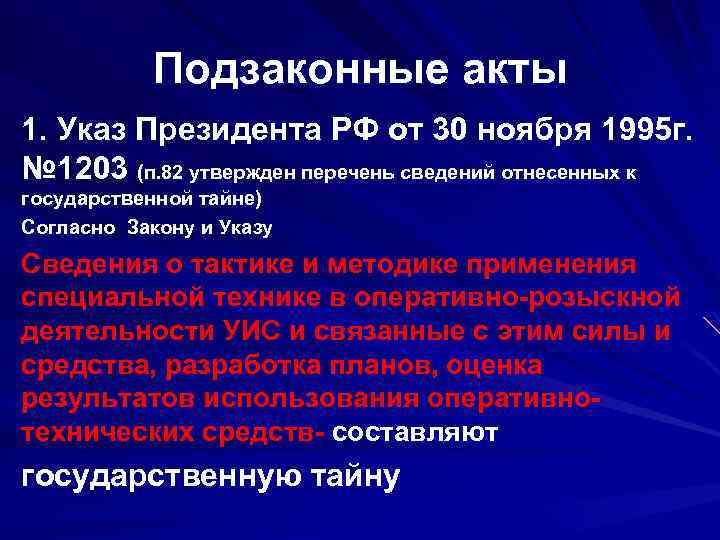 Подзаконные акты

1. Указ Президента РФ от 30 ноября 1995г. №1203 (п.82 утвержден перечень сведений отнесенных к государственной тайне)

Согласно Закону и Указу

Сведения о тактике и методике применения специальной технике в оперативно-розыскной деятельности УИС и связанные с этим силы и средства, разработка планов, оценка результатов использования оперативно-технических средств- составляют

государственную тайну